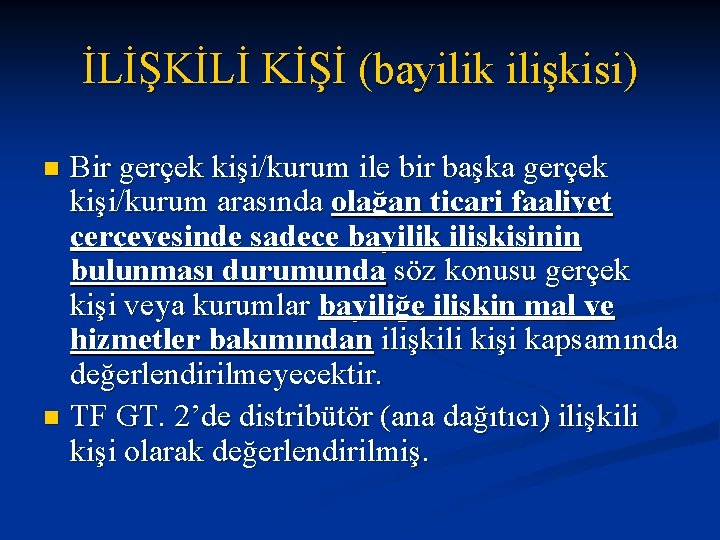 İLİŞKİLİ KİŞİ (bayilik ilişkisi)

Bir gerçek kişi/kurum ile bir başka gerçek kişi/kurum arasında olağan ticari faaliyet çerçevesinde sadece bayilik ilişkisinin bulunması durumunda söz konusu gerçek kişi veya kurumlar bayiliğe ilişkin mal ve hizmetler bakımından ilişkili kişi kapsamında değerlendirilmeyecektir.

TF GT. 2'de distribütör (ana dağıtıcı) ilişkili kişi olarak değerlendirilmiş.